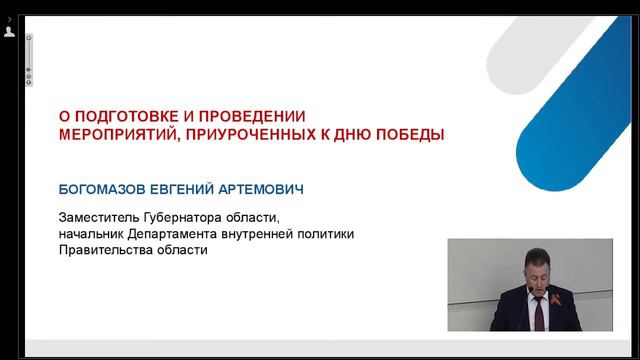 О ПОДГОТОВКЕ И ПРОВЕДЕНИИ МЕРОПРИЯТИЙ, ПРИУРОЧЕННЫХ К ДНЮ ПОБЕДЫ

БОГОМАЗОВ ЕВГЕНИЙ АРТЕМОВИЧ

Заместитель Губернатора области,
начальник Департамента внутренней политики
Правительства области